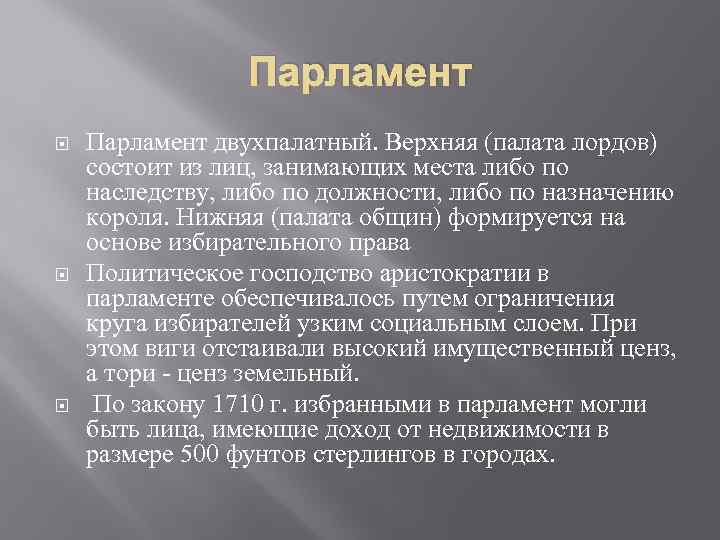 Парламент

Парламент двухпалатный. Верхняя (палата лордов) состоит из лиц, занимающих места либо по наследству, либо по должности, либо по назначению короля. Нижняя (палата общин) формируется на основе избирательного права

Политическое господство аристократии в парламенте обеспечивалось путем ограничения круга избирателей узким социальным слоем. При этом виги отстаивали высокий имущественный ценз, а тори - ценз земельный.

По закону 1710 г. избранными в парламент могли быть лица, имеющие доход от недвижимости в размере 500 фунтов стерлингов в городах.